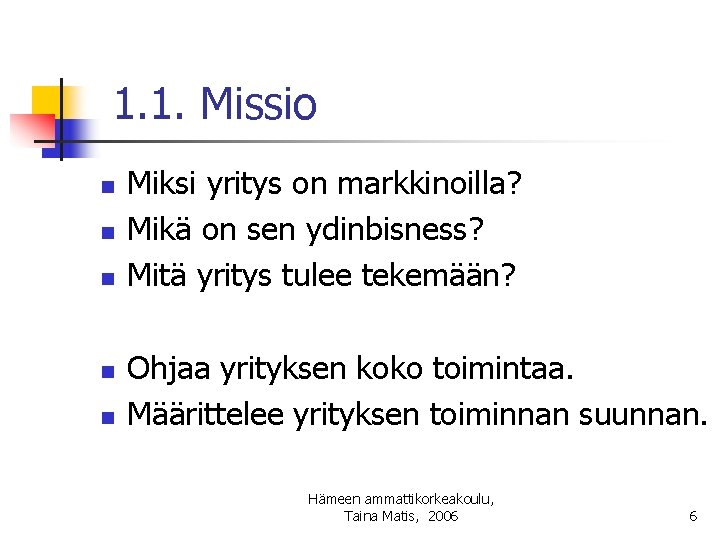 1.1. Missio

- Miksi yritys on markkinoilla?
- Mikä on sen ydinbisness?
- Mitä yritys tulee tekemään?

- Ohjaa yrityksen koko toimintaa.
- Määrittelee yrityksen toiminnan suunnan.

Hämeen ammattikorkeakoulu, Taina Matis, 2006

6